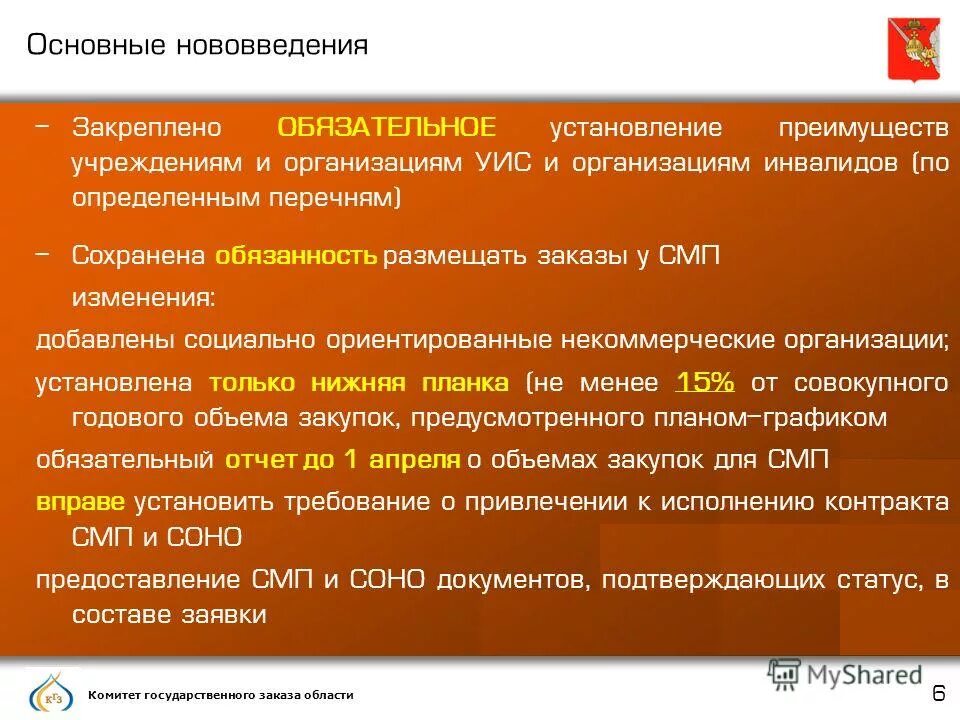 Основные нововведения

– Закреплено ОБЯЗАТЕЛЬНОЕ установление преимуществ учреждениям и организациям УИС и организациям инвалидов (по определенным перечням)

– Сохранена обязанность размещать заказы у СМП

изменения:

добавлены социально ориентированные некоммерческие организации;

установлена только нижняя планка (не менее 15% от совокупного годового объема закупок, предусмотренного планом–графиком

обязательный отчет до 1 апреля о объемах закупок для СМП

вправе установить требование о привлечении к исполнению контракта СМП и СОНО

предоставление СМП и СОНО документов, подтверждающих статус, в составе заявки

КГЗ

Комитет государственного заказа области

MyShared

6